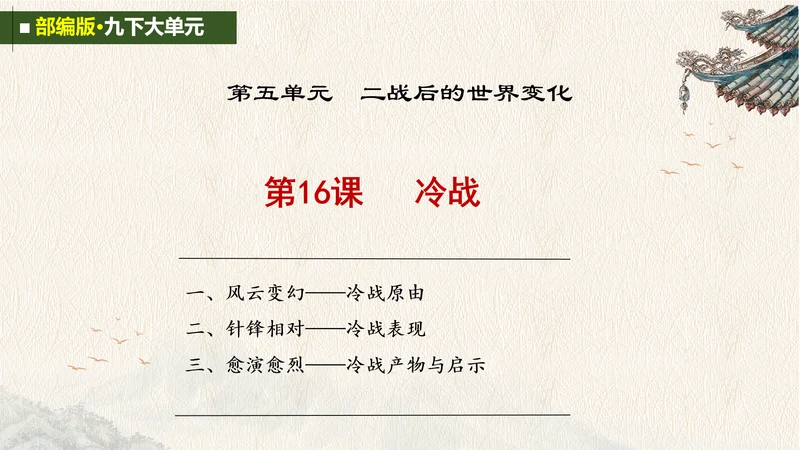 部编版•九下大单元

第五单元 二战后的世界变化

第16课 冷战

一、风云变幻——冷战原由
二、针锋相对——冷战表现
三、愈演愈烈——冷战产物与启示